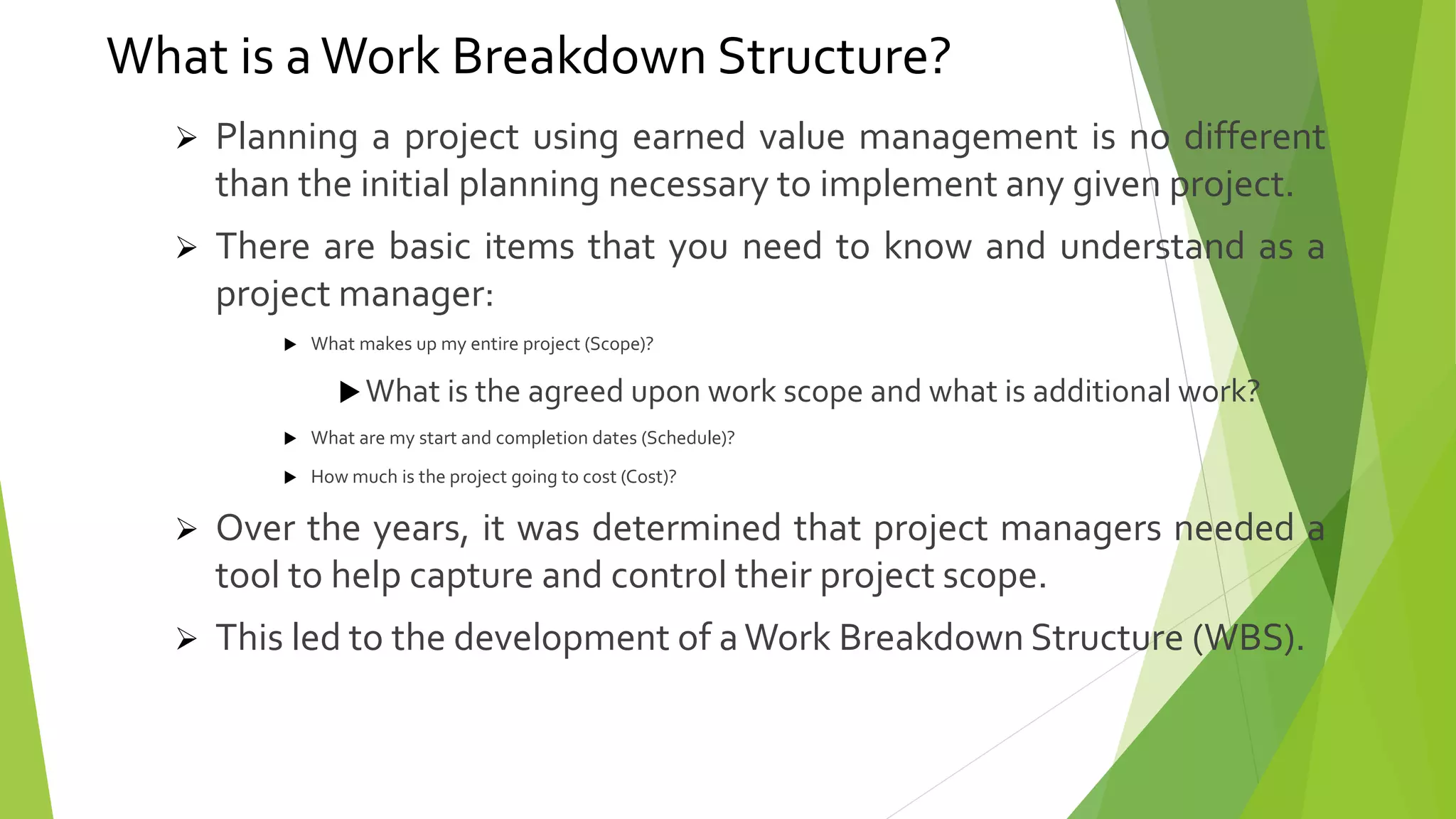 What is a Work Breakdown Structure?

➢ Planning a project using earned value management is no different than the initial planning necessary to implement any given project.

➢ There are basic items that you need to know and understand as a project manager:

▶ What makes up my entire project (Scope)?

▶ What is the agreed upon work scope and what is additional work?

▶ What are my start and completion dates (Schedule)?

▶ How much is the project going to cost (Cost)?

➢ Over the years, it was determined that project managers needed a tool to help capture and control their project scope.

➢ This led to the development of a Work Breakdown Structure (WBS).